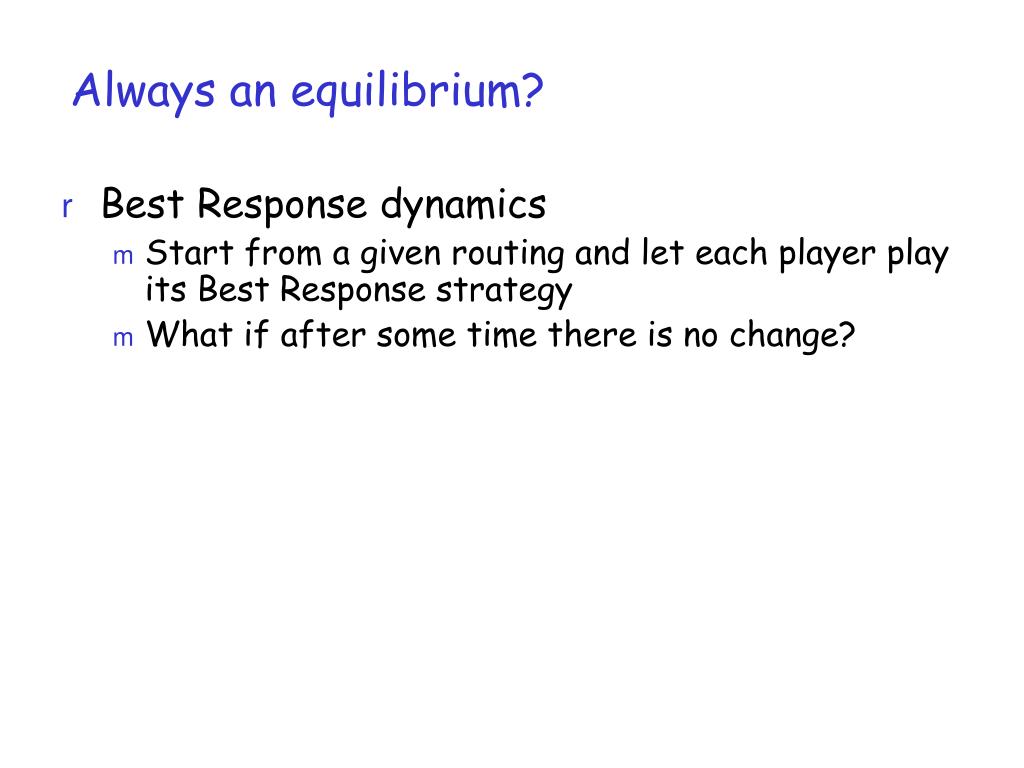 Always an equilibrium?

r Best Response dynamics

m Start from a given routing and let each player play its Best Response strategy

m What if after some time there is no change?